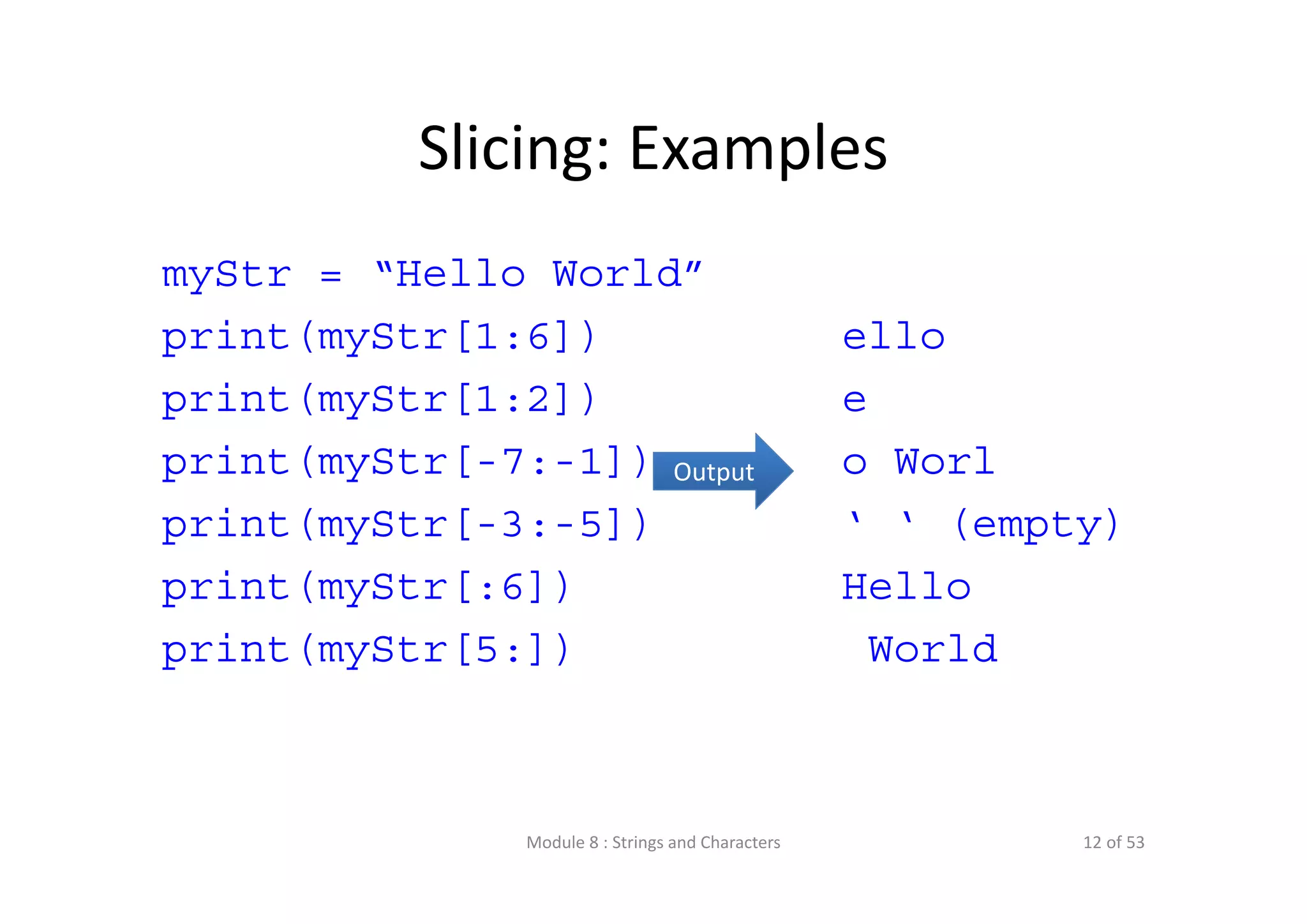 Slicing: Examples

myStr = “Hello World”
print(myStr[1:6])
print(myStr[1:2])
print(myStr[-7:-1])
print(myStr[-3:-5])
print(myStr[:6])
print(myStr[5:])

Output

ello
e
o Worl
‘ ‘ (empty)
Hello
 World

Module 8 : Strings and Characters

12 of 53